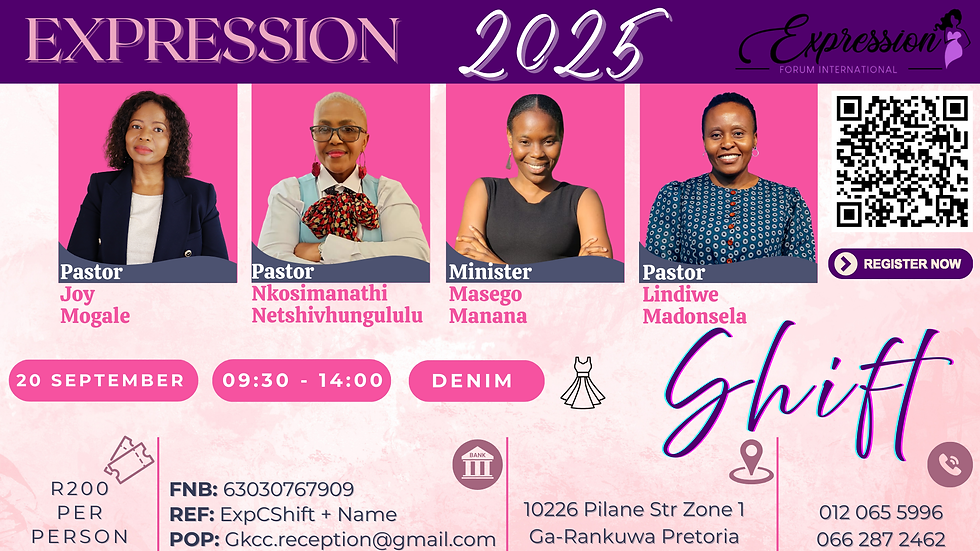 EXPRESSION 2025

Expression
FORUM INTERNATIONAL

Pastor
Joy Mogale

Pastor
Nkosimanathi Netshivhungululu

Minister
Masego Manana

Pastor
Lindiwe Madonsela

REGISTER NOW

20 SEPTEMBER

09:30 - 14:00

DENIM

Shift

R200 PER PERSON

FNB: 63030767909
REF: ExpCShift + Name
POP: Gkcc.reception@gmail.com

BANK

10226 Pilane Str Zone 1
Ga-Rankuwa Pretoria

012 065 5996
066 287 2462